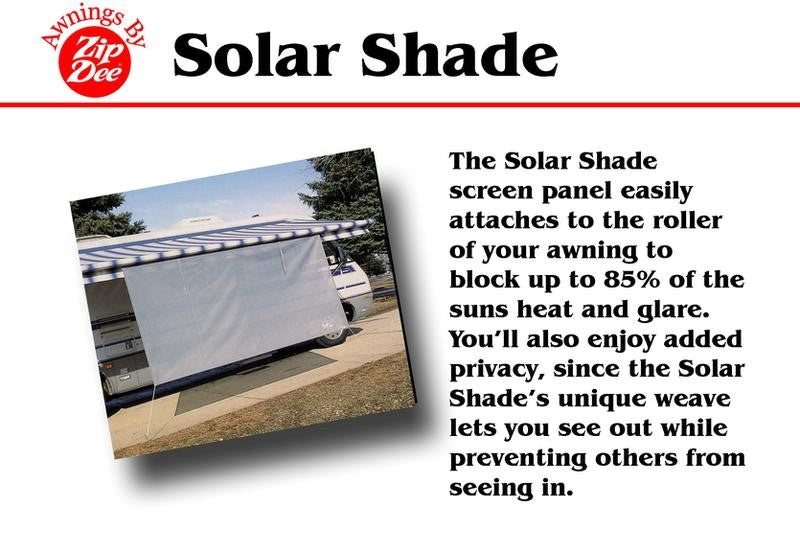 Awnings By
Zip Dee

Solar Shade

The Solar Shade screen panel easily attaches to the roller of your awning to block up to 85% of the suns heat and glare. You'll also enjoy added privacy, since the Solar Shade's unique weave lets you see out while preventing others from seeing in.